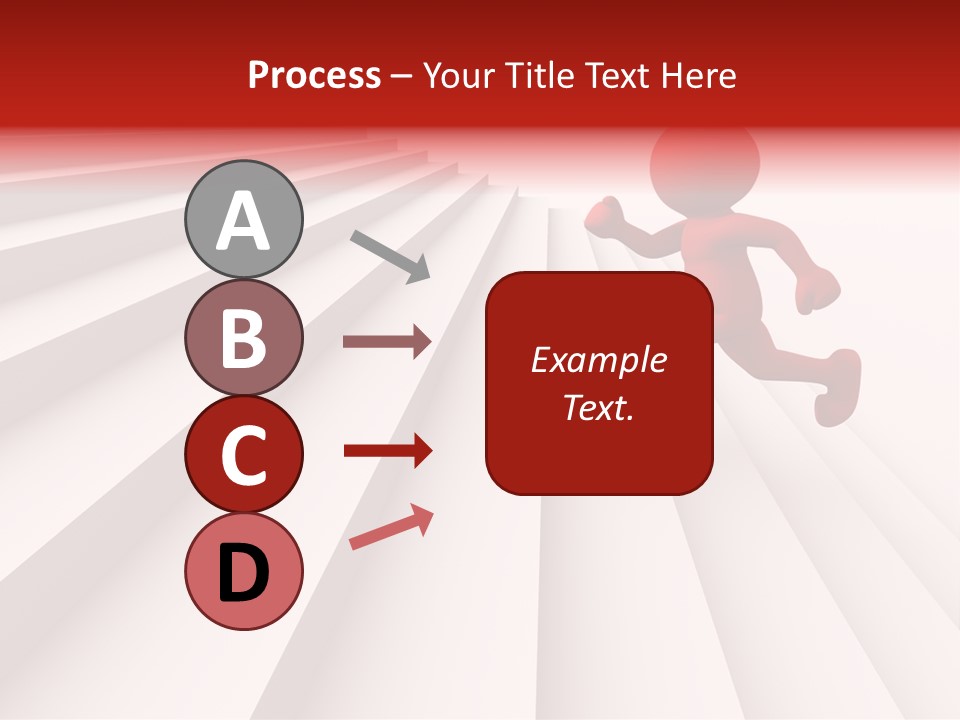 Process – Your Title Text Here

A

B

C

D

Example Text.